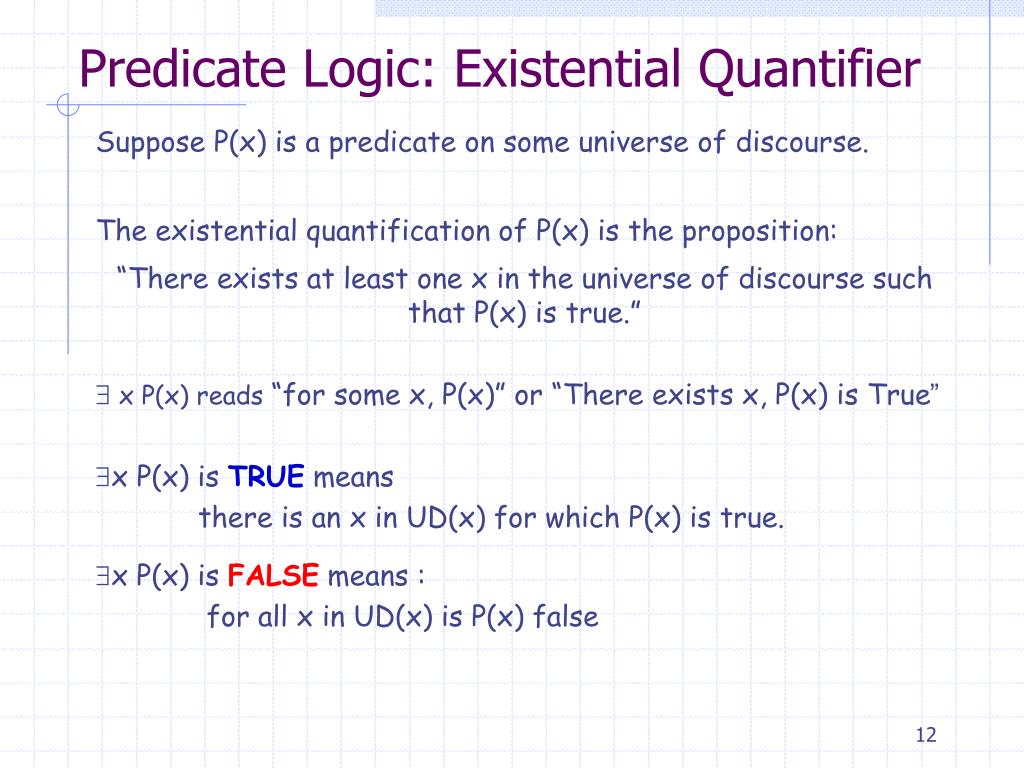 Predicate Logic: Existential Quantifier

Suppose P(x) is a predicate on some universe of discourse.

The existential quantification of P(x) is the proposition:

“There exists at least one x in the universe of discourse such that P(x) is true.”

$\exists$ x P(x) reads “for some x, P(x)” or “There exists x, P(x) is True”

$\exists$x P(x) is TRUE means
there is an x in UD(x) for which P(x) is true.

$\exists$x P(x) is FALSE means :
for all x in UD(x) is P(x) false

12